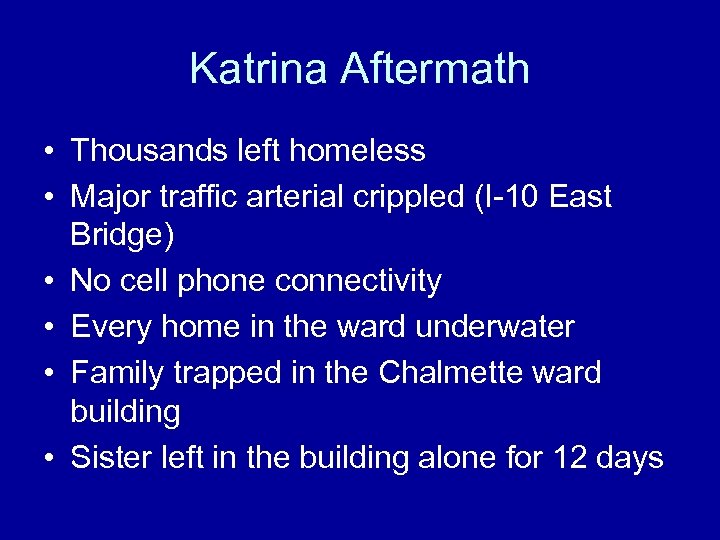 Katrina Aftermath

• Thousands left homeless
• Major traffic arterial crippled (I-10 East Bridge)
• No cell phone connectivity
• Every home in the ward underwater
• Family trapped in the Chalmette ward building
• Sister left in the building alone for 12 days